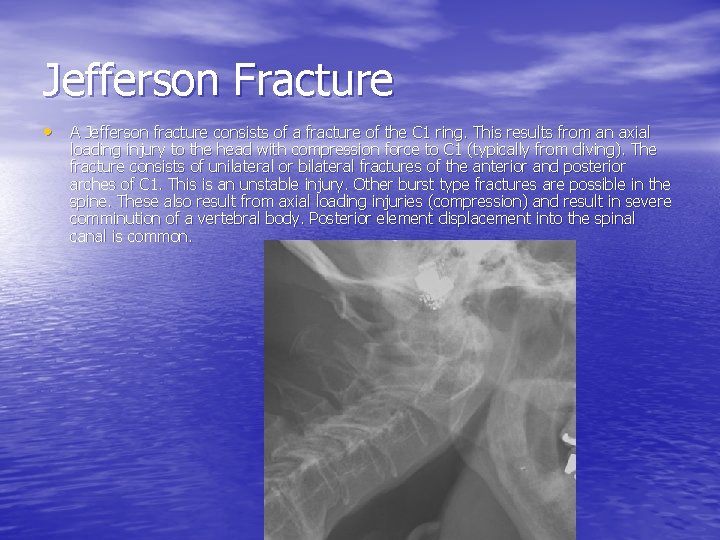 Jefferson Fracture

• A Jefferson fracture consists of a fracture of the C1 ring. This results from an axial loading injury to the head with compression force to C1 (typically from diving). The fracture consists of unilateral or bilateral fractures of the anterior and posterior arches of C1. This is an unstable injury. Other burst type fractures are possible in the spine. These also result from axial loading injuries (compression) and result in severe comminution of a vertebral body. Posterior element displacement into the spinal canal is common.